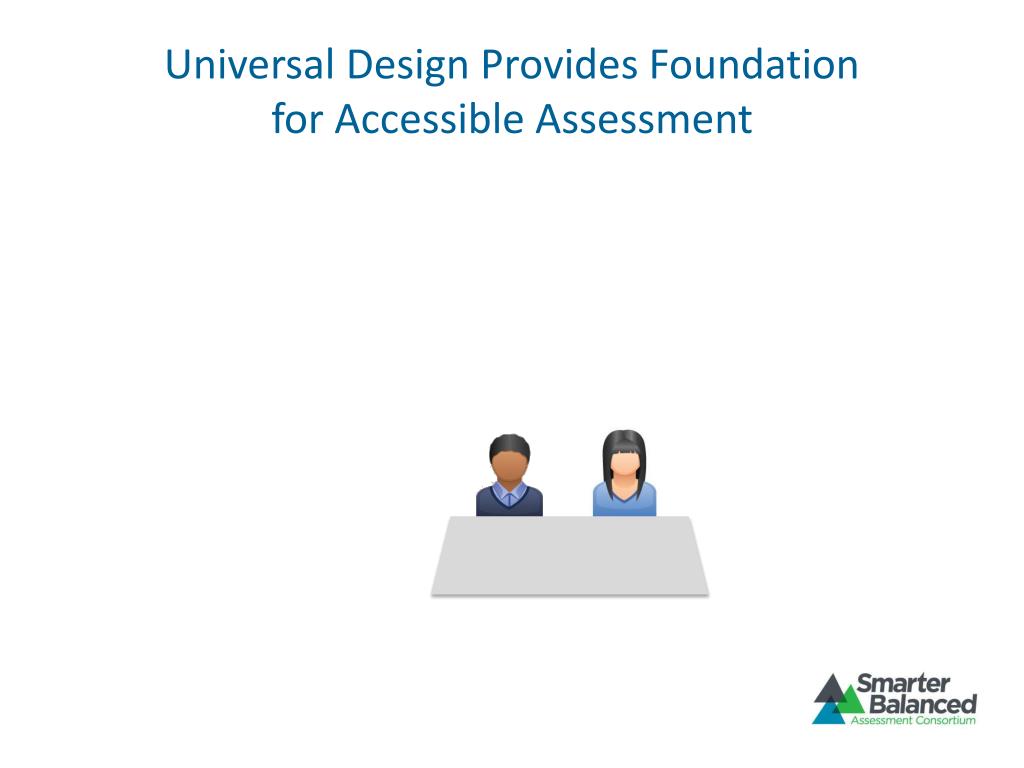 Universal Design Provides Foundation for Accessible Assessment

Smarter Balanced
Assessment Consortium